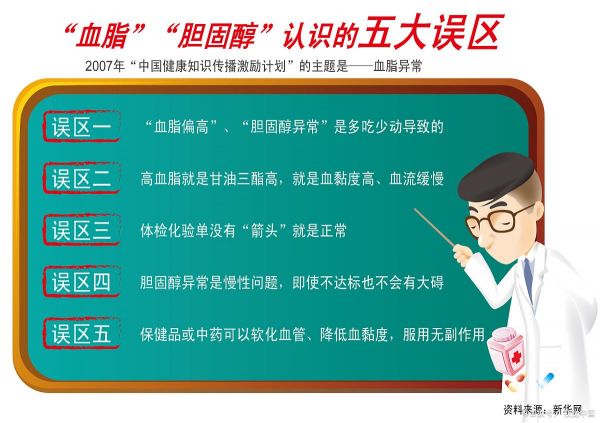 “血脂”“胆固醇”认识的五大误区

2007年“中国健康知识传播激励计划”的主题是——血脂异常

误区一 “血脂偏高”、“胆固醇异常”是多吃少动导致的

误区二 高血脂就是甘油三酯高，就是血黏度高、血流缓慢

误区三 体检化验单没有“箭头”就是正常

误区四 胆固醇异常是慢性问题，即使不达标也不会有大碍

误区五 保健品或中药可以软化血管、降低血黏度，服用无副作用

资料来源：新华网